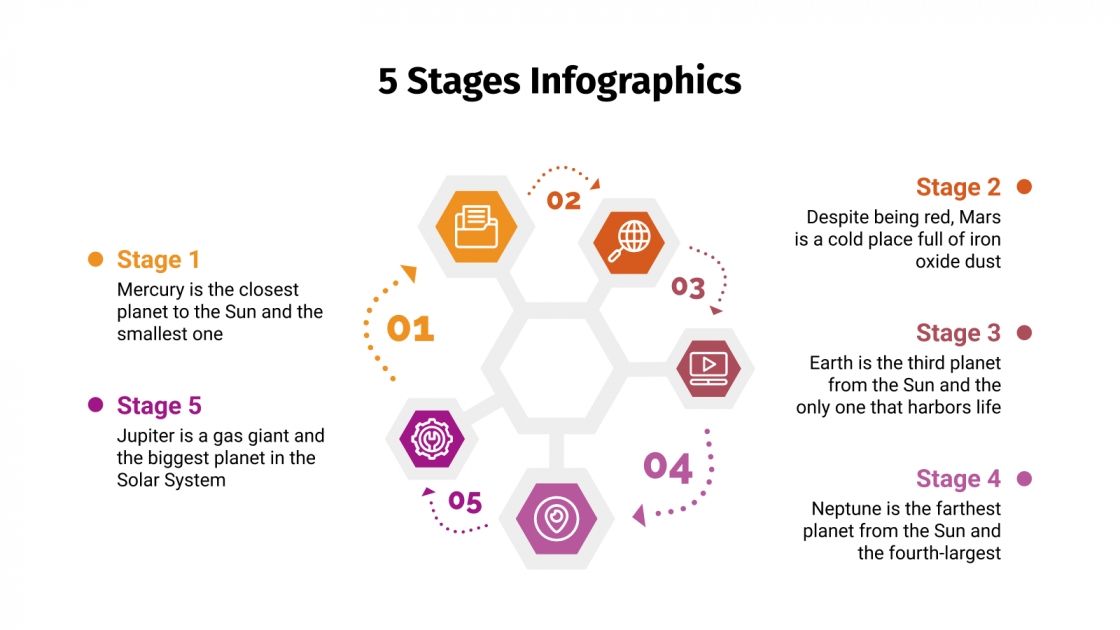 5 Stages Infographics

Stage 1
Mercury is the closest planet to the Sun and the smallest one

Stage 5
Jupiter is a gas giant and the biggest planet in the Solar System

01

02

03

04

05

Stage 2
Despite being red, Mars is a cold place full of iron oxide dust

Stage 3
Earth is the third planet from the Sun and the only one that harbors life

Stage 4
Neptune is the farthest planet from the Sun and the fourth-largest